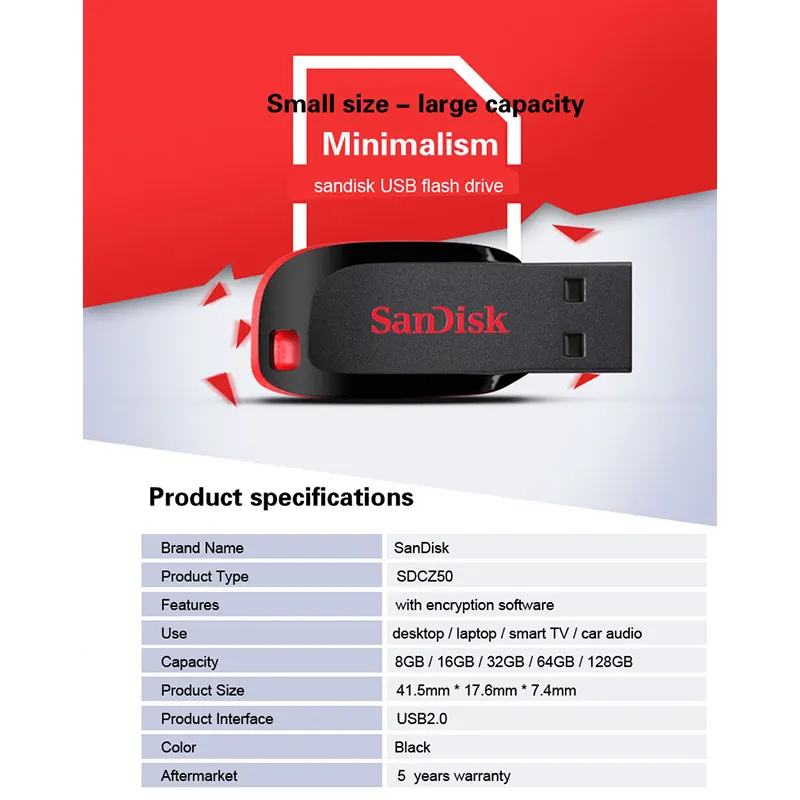 Small size – large capacity
Minimalism
sandisk USB flash drive

SanDisk

Product specifications

| Brand Name | SanDisk |
|---|---|
| Product Type | SDCZ50 |
| Features | with encryption software |
| Use | desktop / laptop / smart TV / car audio |
| Capacity | 8GB / 16GB / 32GB / 64GB / 128GB |
| Product Size | 41.5mm * 17.6mm * 7.4mm |
| Product Interface | USB2.0 |
| Color | Black |
| Aftermarket | 5 years warranty |